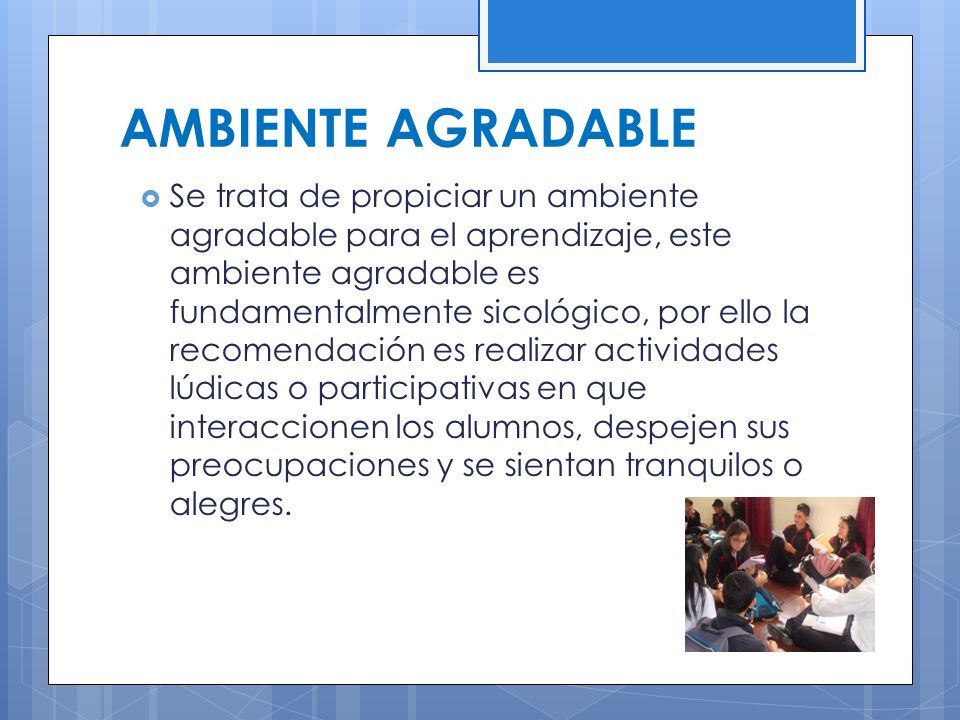 AMBIENTE AGRADABLE

Se trata de propiciar un ambiente agradable para el aprendizaje, este ambiente agradable es fundamentalmente sicológico, por ello la recomendación es realizar actividades lúdicas o participativas en que interaccionen los alumnos, despejen sus preocupaciones y se sientan tranquilos o alegres.